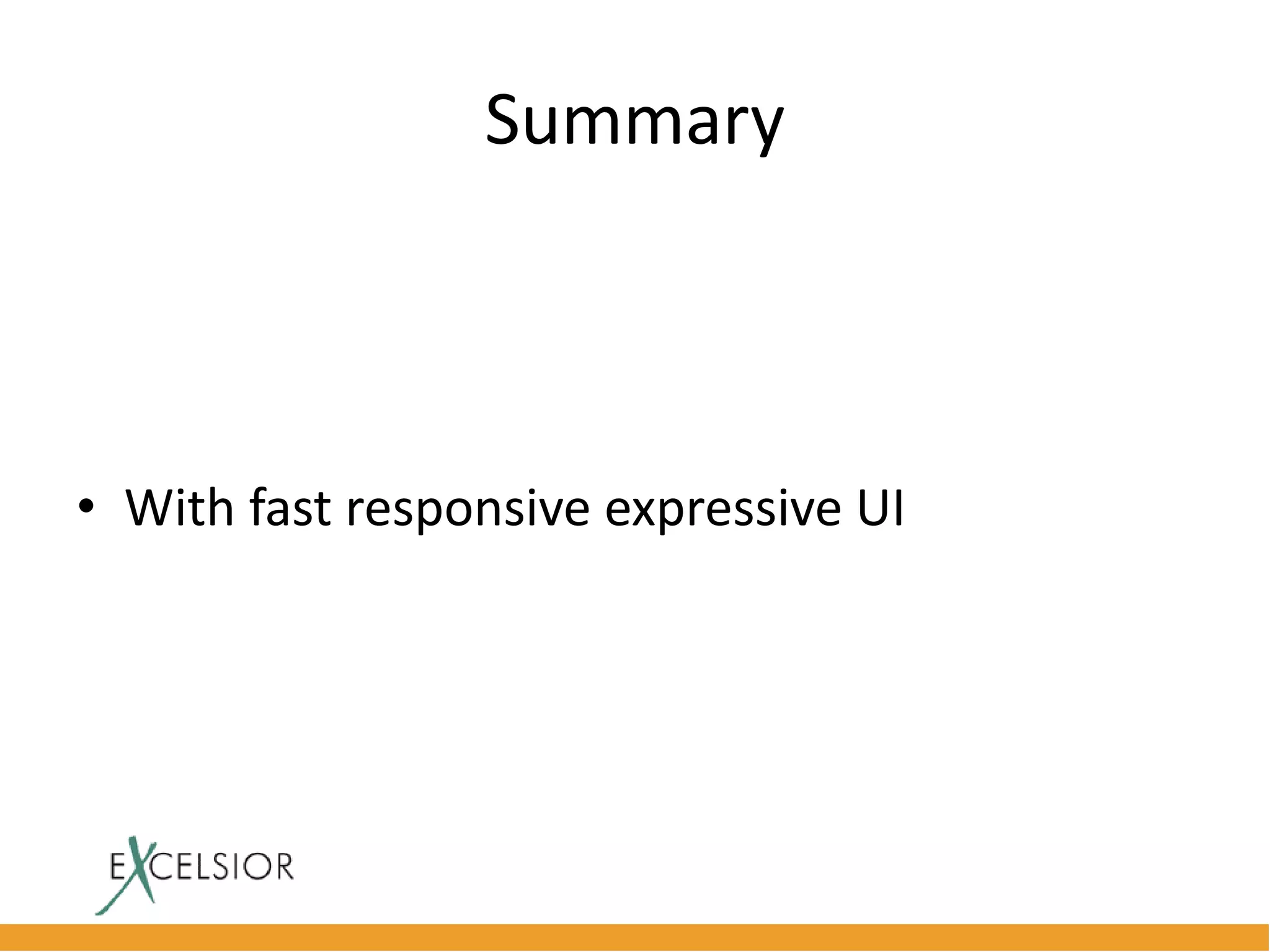 Summary

• With fast responsive expressive UI

EXCELSIOR